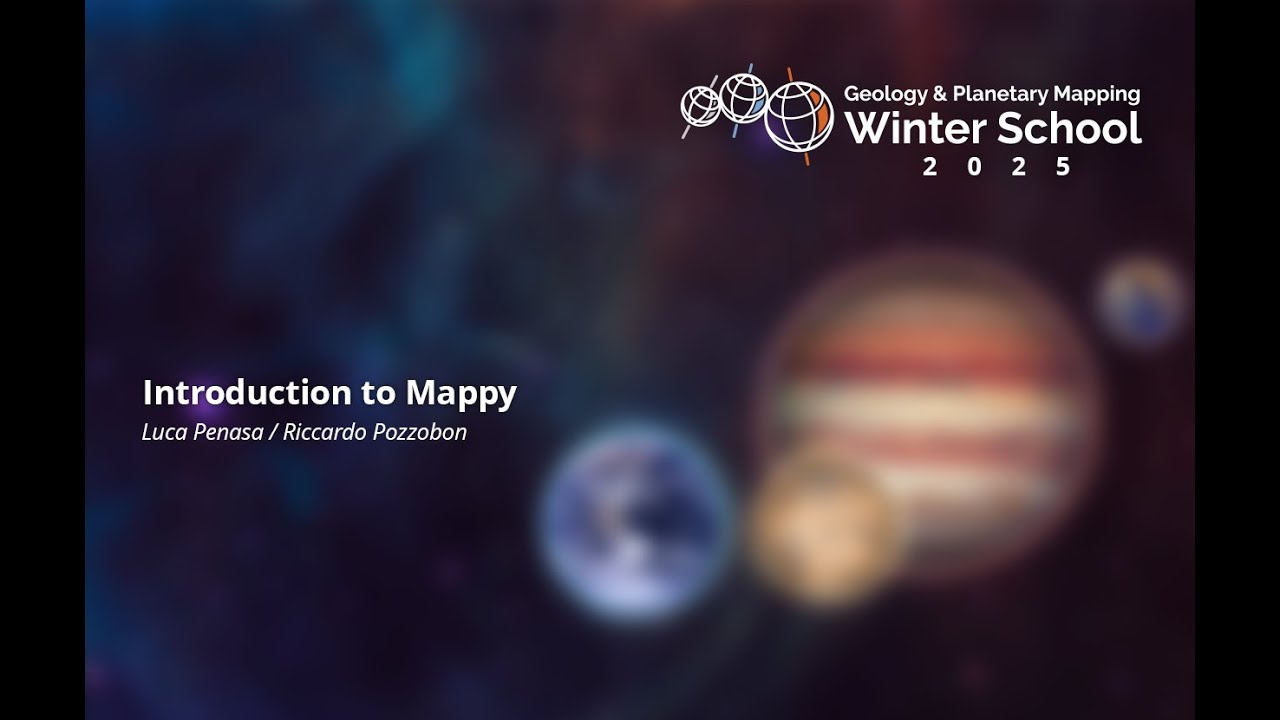 Geology & Planetary Mapping
Winter School
2 0 2 5

Introduction to Mappy
Luca Penasa / Riccardo Pozzobon